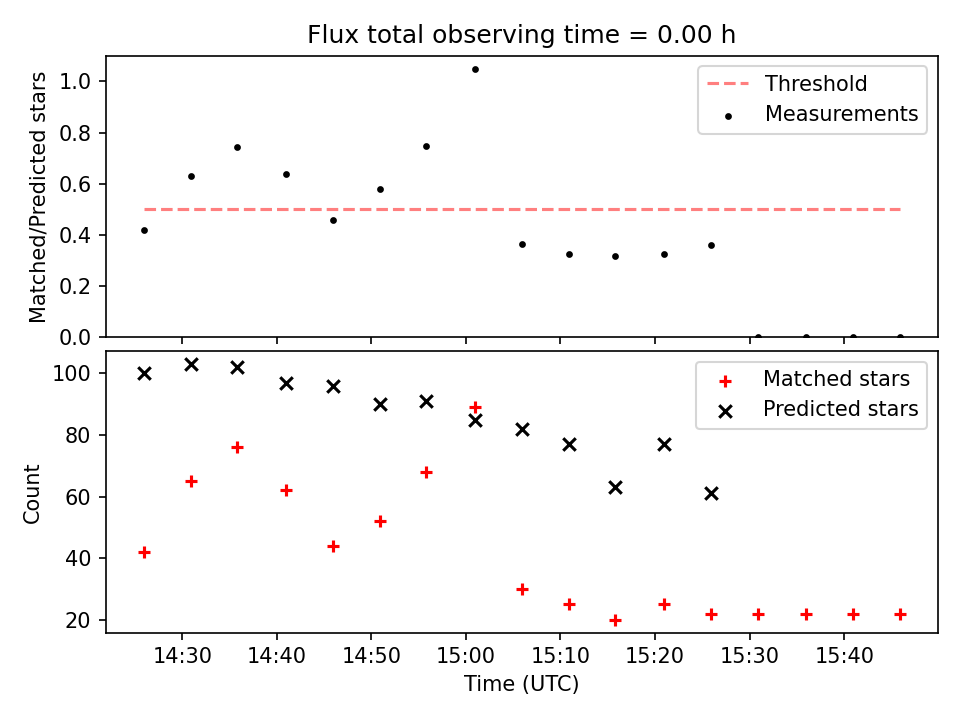 Flux total observing time = 0.00 h

Matched/Predicted stars

1.0
0.8
0.6
0.4
0.2
0.0

Threshold
Measurements

Count

100
80
60
40
20

Matched stars
Predicted stars

14:30 14:40 14:50 15:00 15:10 15:20 15:30 15:40

Time (UTC)